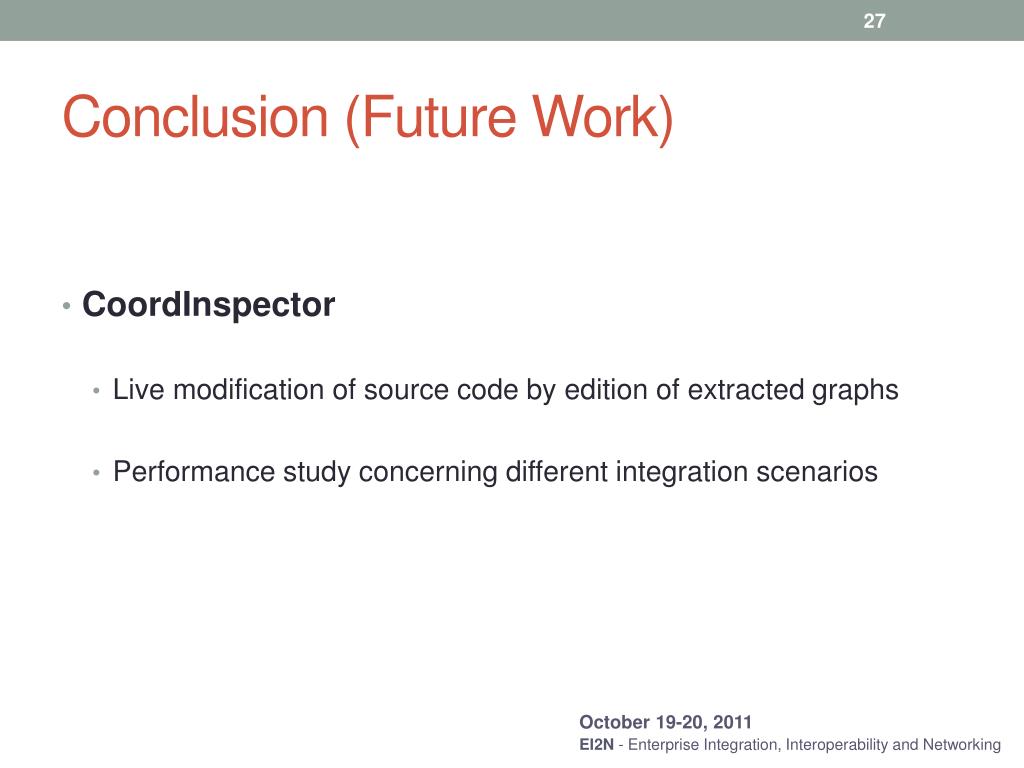 27

Conclusion (Future Work)

• CoordInspector

• Live modification of source code by edition of extracted graphs

• Performance study concerning different integration scenarios

October 19-20, 2011
EI2N - Enterprise Integration, Interoperability and Networking